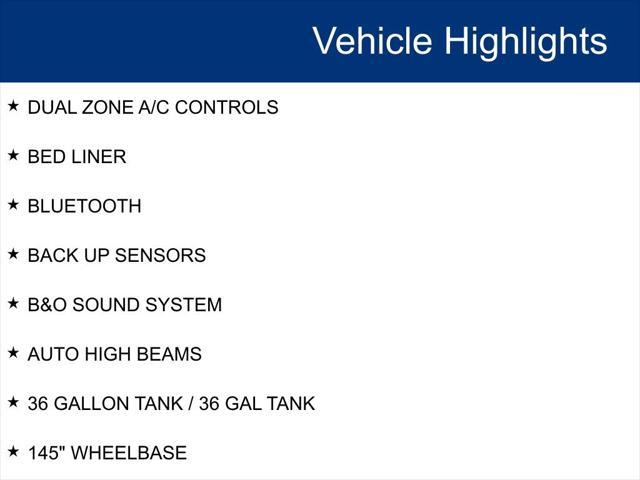 Vehicle Highlights

★ DUAL ZONE A/C CONTROLS

★ BED LINER

★ BLUETOOTH

★ BACK UP SENSORS

★ B&O SOUND SYSTEM

★ AUTO HIGH BEAMS

★ 36 GALLON TANK / 36 GAL TANK

★ 145" WHEELBASE